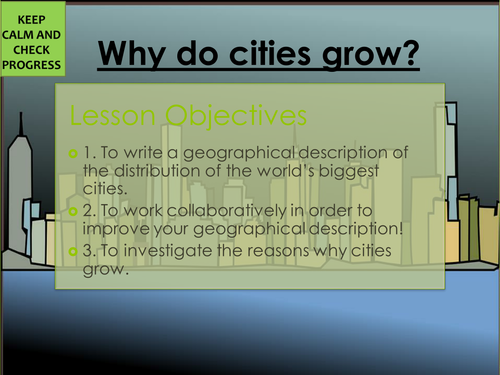 KEEP CALM AND CHECK PROGRESS

Why do cities grow?

Lesson Objectives

1. To write a geographical description of the distribution of the world's biggest cities.

2. To work collaboratively in order to improve your geographical description!

3. To investigate the reasons why cities grow.